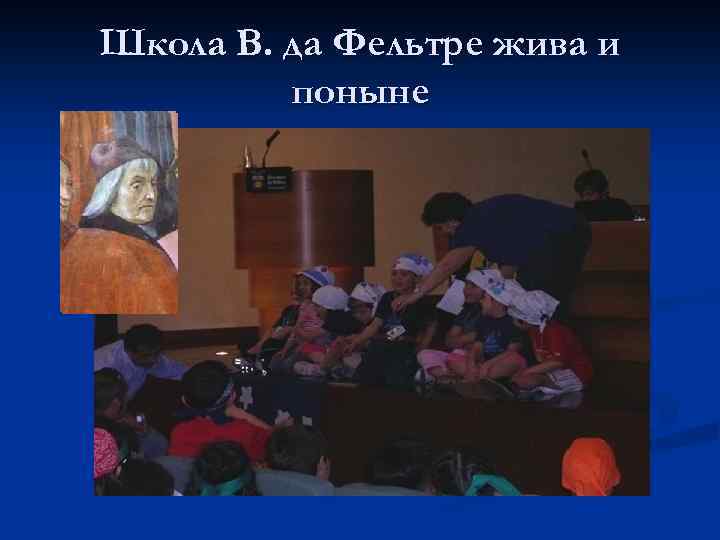 Школа В. да Фельтре жива и поныне